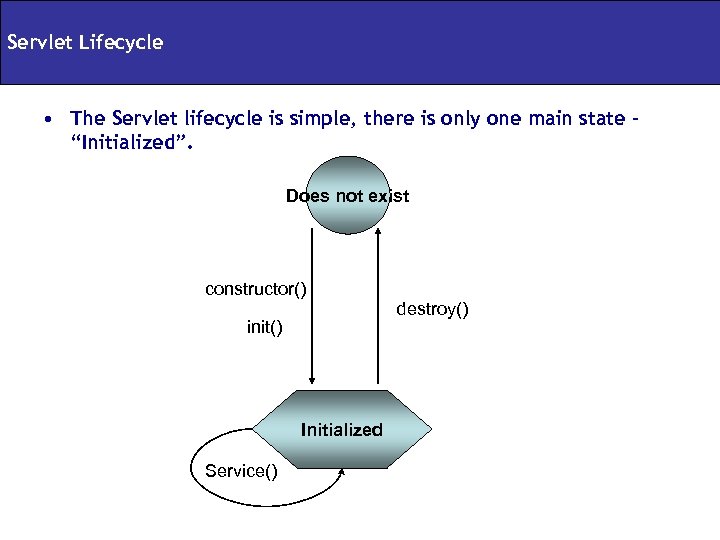 Servlet Lifecycle

• The Servlet lifecycle is simple, there is only one main state - “Initialized”.

Does not exist

constructor()

init()

destroy()

Initialized

Service()